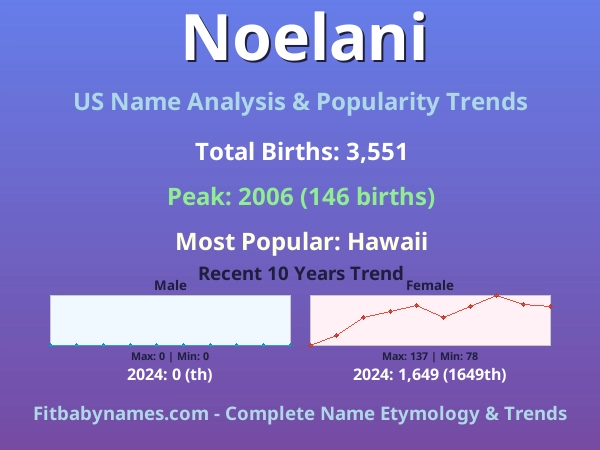 Noelani

US Name Analysis & Popularity Trends

Total Births: 3,551

Peak: 2006 (146 births)

Most Popular: Hawaii

Recent 10 Years Trend

Male

Max: 0 | Min: 0

2024: 0 (th)

Female

Max: 137 | Min: 78

2024: 1,649 (1649th)

Fitbabynames.com - Complete Name Etymology & Trends